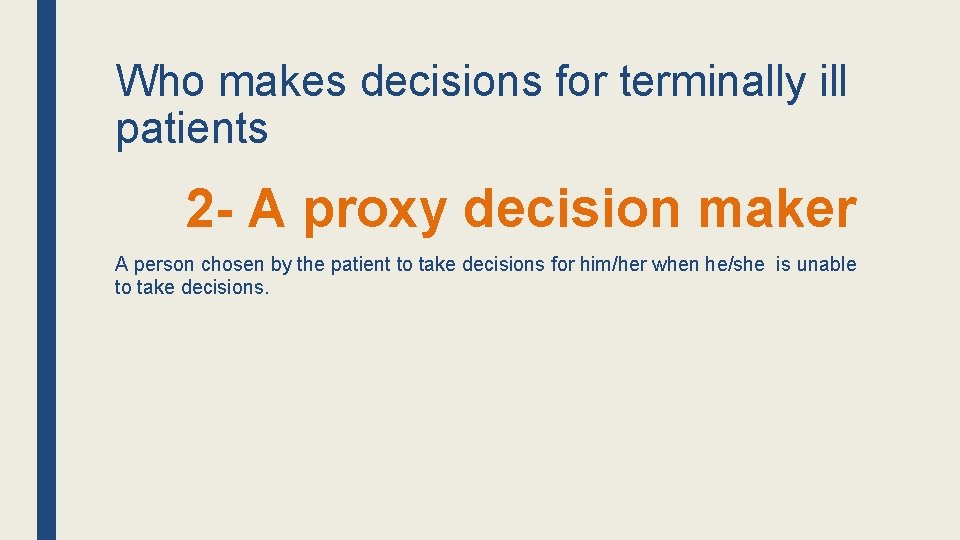 Who makes decisions for terminally ill patients

2- A proxy decision maker

A person chosen by the patient to take decisions for him/her when he/she is unable to take decisions.